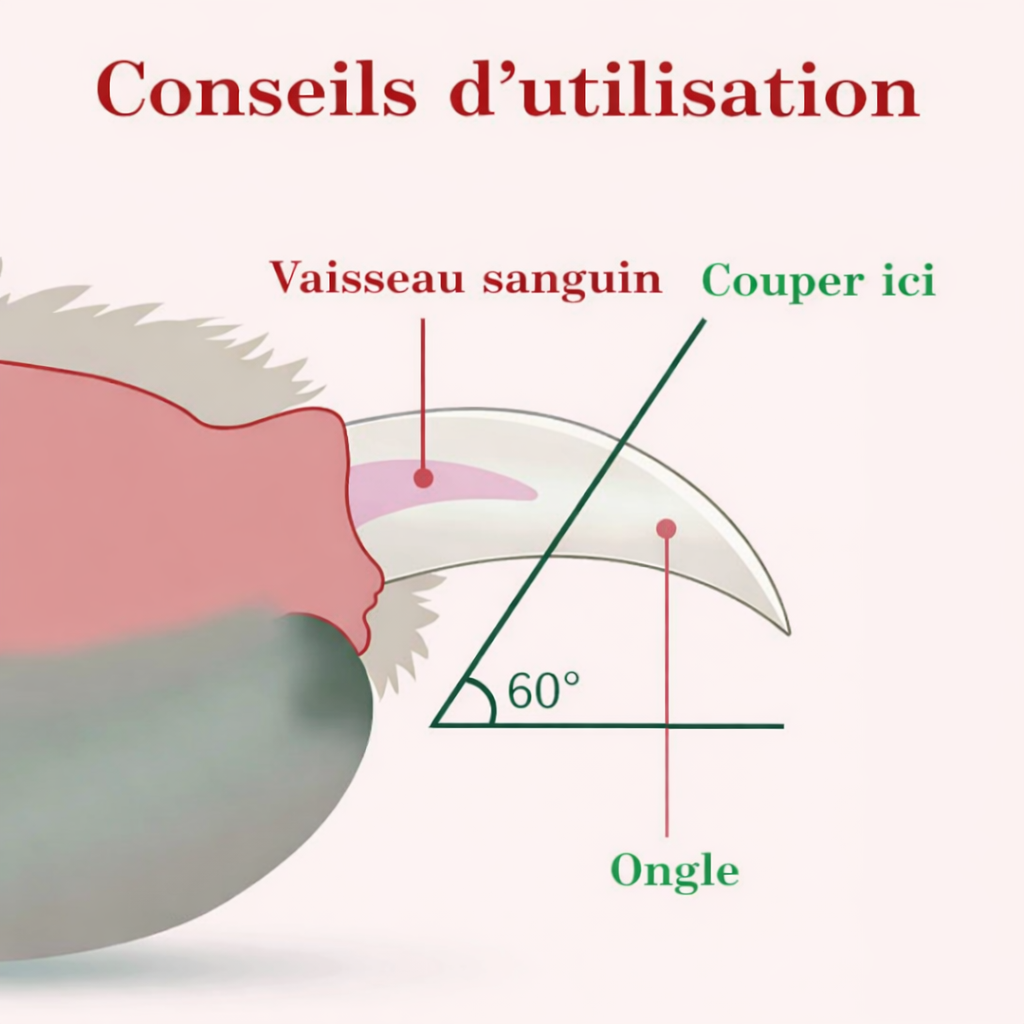 Conseils d’utilisation

Vaisseau sanguin

Couper ici

60°

Ongle